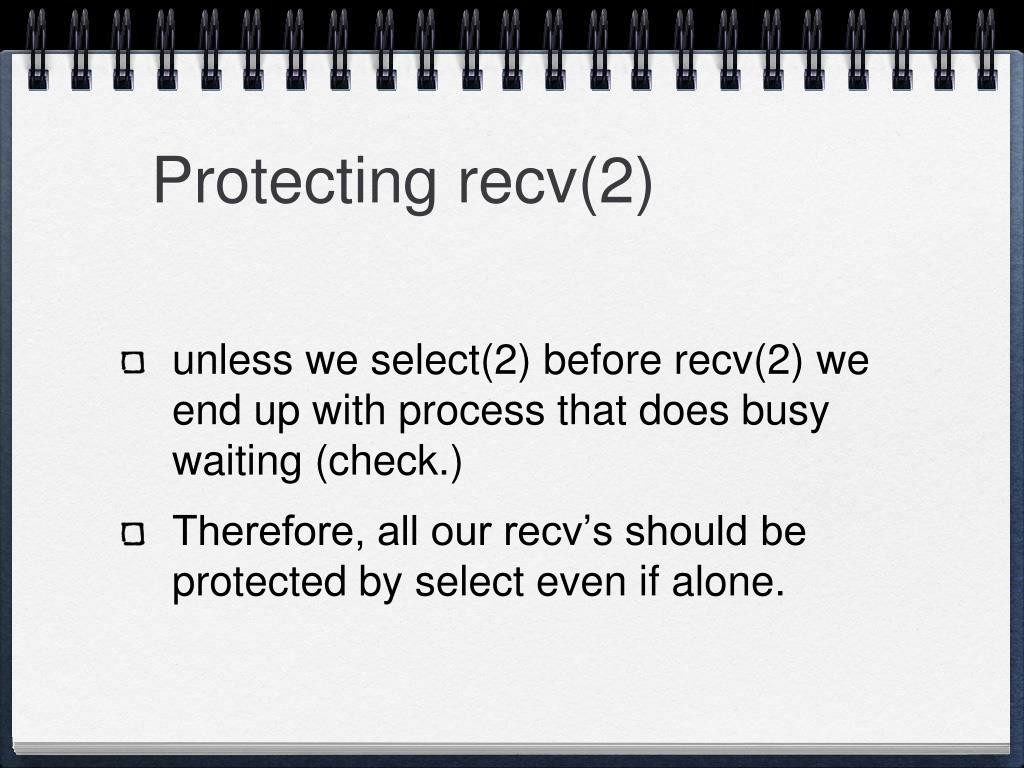 Protecting recv(2)

unless we select(2) before recv(2) we end up with process that does busy waiting (check.)

Therefore, all our recv’s should be protected by select even if alone.